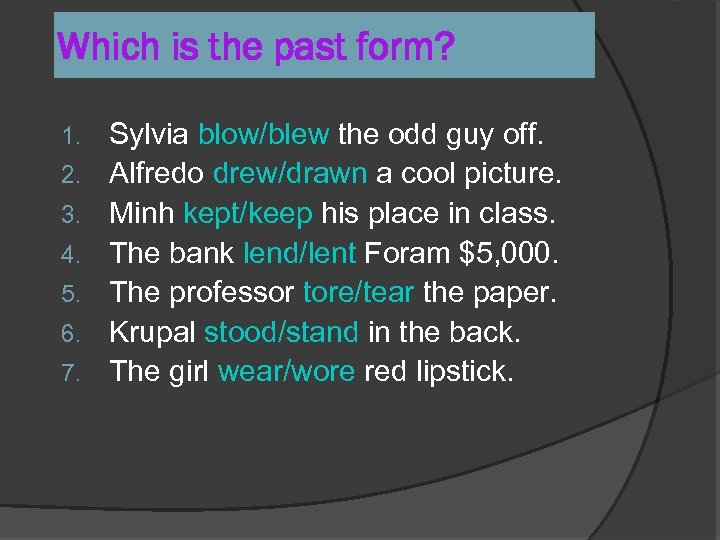 Which is the past form?

1. Sylvia blow/blew the odd guy off.
2. Alfredo drew/drawn a cool picture.
3. Minh kept/keep his place in class.
4. The bank lend/lent Foram \$5,000.
5. The professor tore/tear the paper.
6. Krupal stood/stand in the back.
7. The girl wear/wore red lipstick.